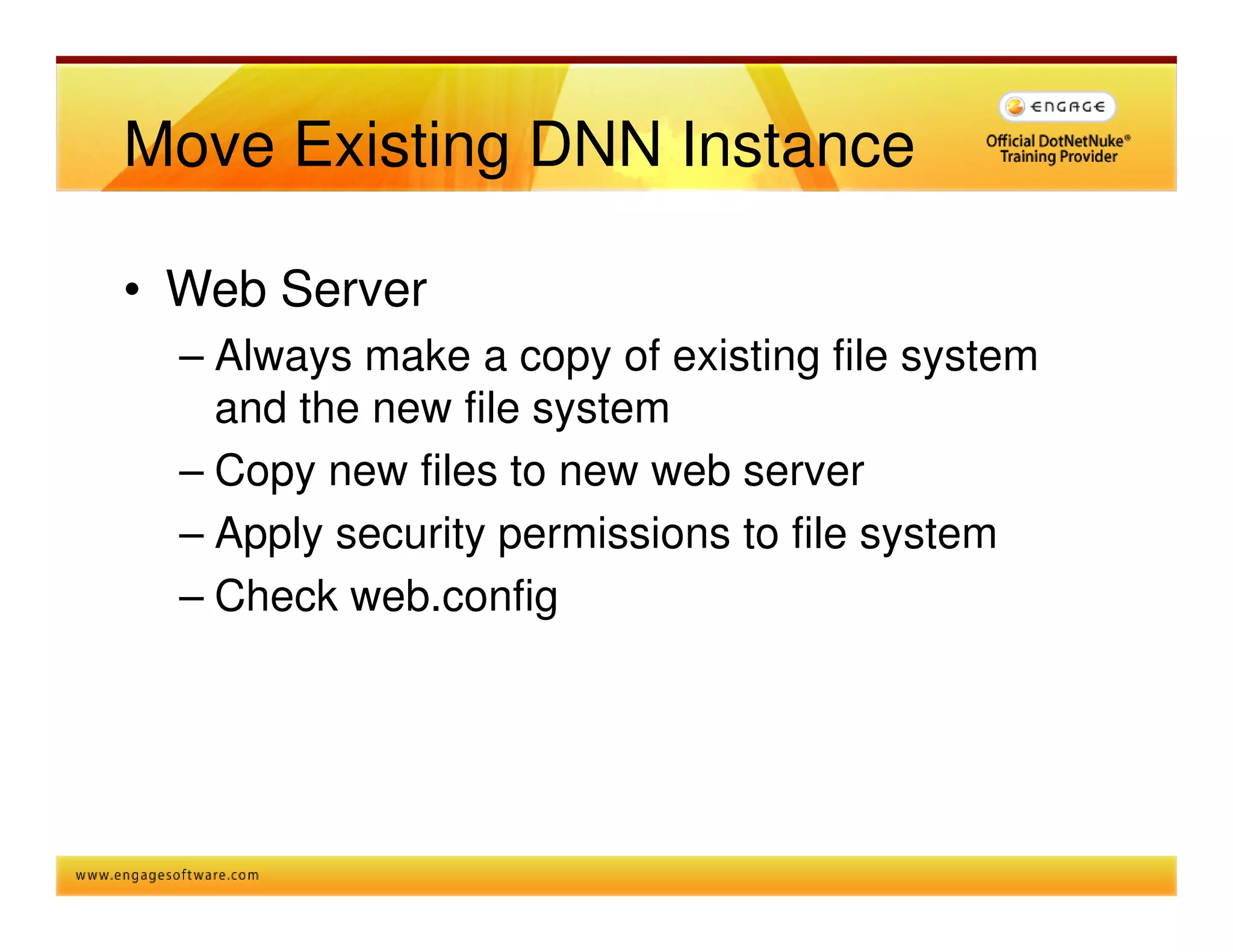 Move Existing DNN Instance

ENGAGE

Official DotNetNuke® Training Provider

• Web Server
– Always make a copy of existing file system and the new file system
– Copy new files to new web server
– Apply security permissions to file system
– Check web.config

www.engagesoftware.com